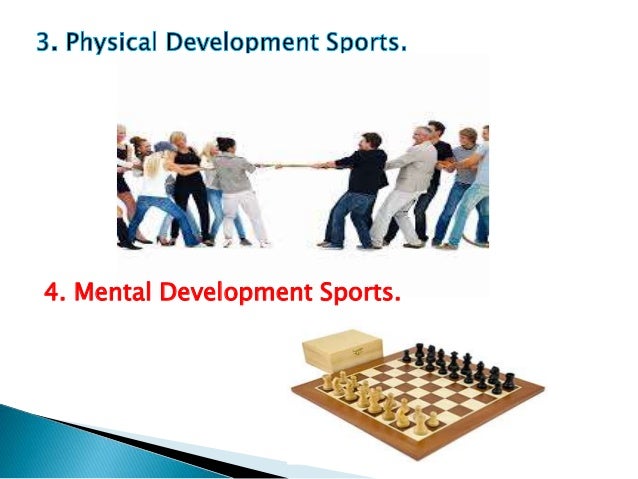 3. Physical Development Sports.

4. Mental Development Sports.